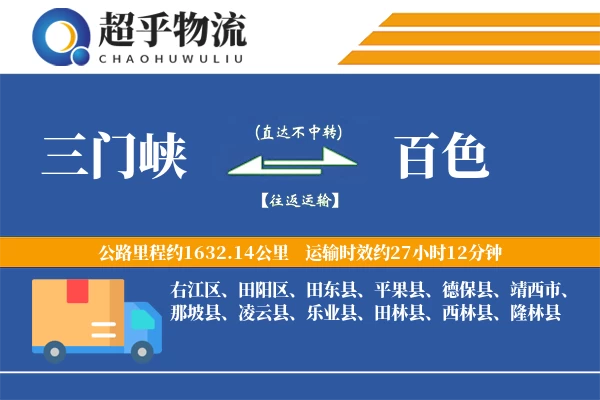 超乎物流
CHAOHUWULIU

三门峡

(直达不中转)

【往返运输】

百色

公路里程约1632.14公里 运输时效约27小时12分钟

右江区、田阳区、田东县、平果县、德保县、靖西市、那坡县、凌云县、乐业县、田林县、西林县、隆林县